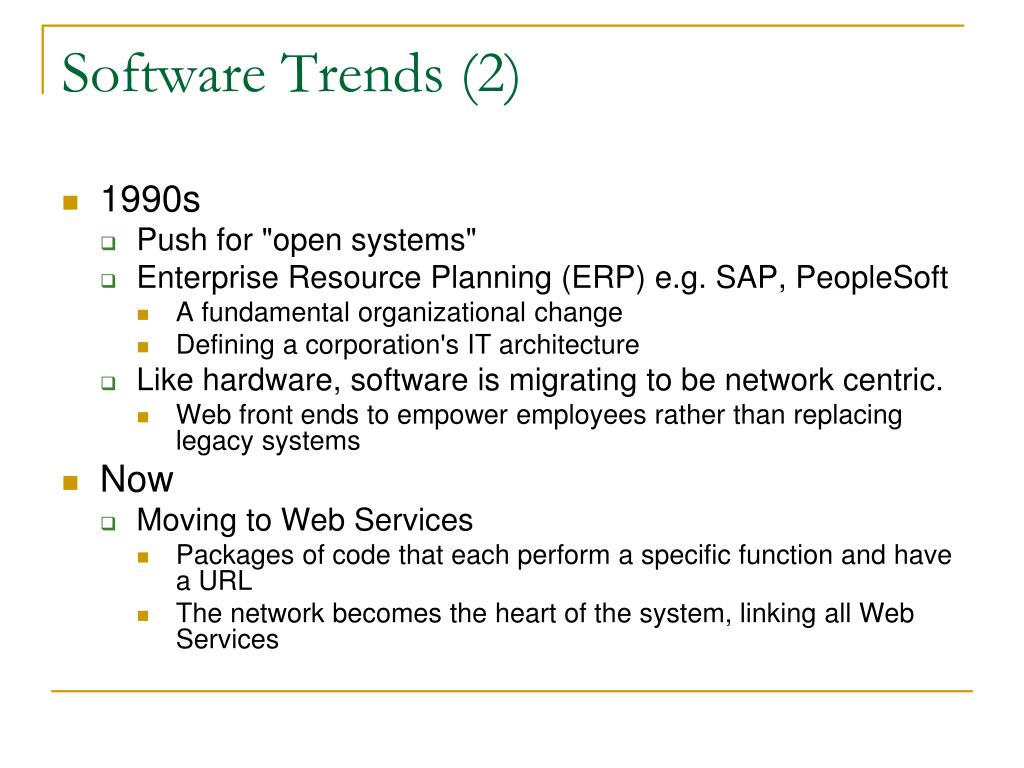 Software Trends (2)

- 1990s
  - Push for "open systems"
  - Enterprise Resource Planning (ERP) e.g. SAP, PeopleSoft
    - A fundamental organizational change
    - Defining a corporation's IT architecture
  - Like hardware, software is migrating to be network centric.
    - Web front ends to empower employees rather than replacing legacy systems
- Now
  - Moving to Web Services
    - Packages of code that each perform a specific function and have a URL
    - The network becomes the heart of the system, linking all Web Services